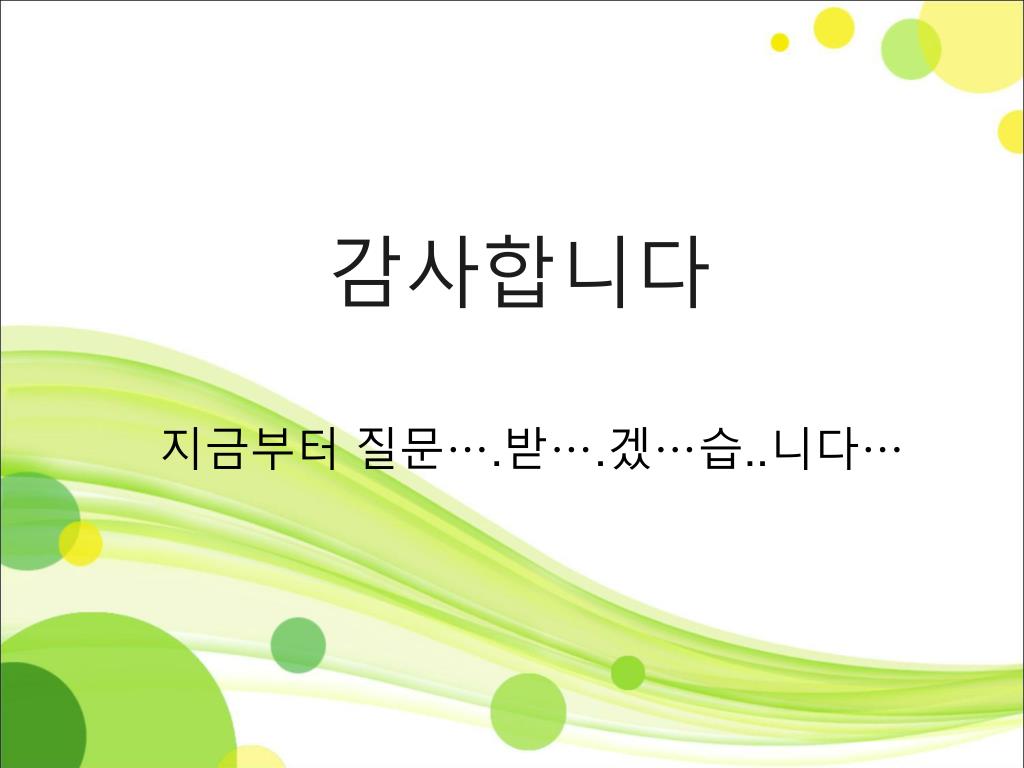 감사합니다

지금부터 질문….받….겠…습..니다…